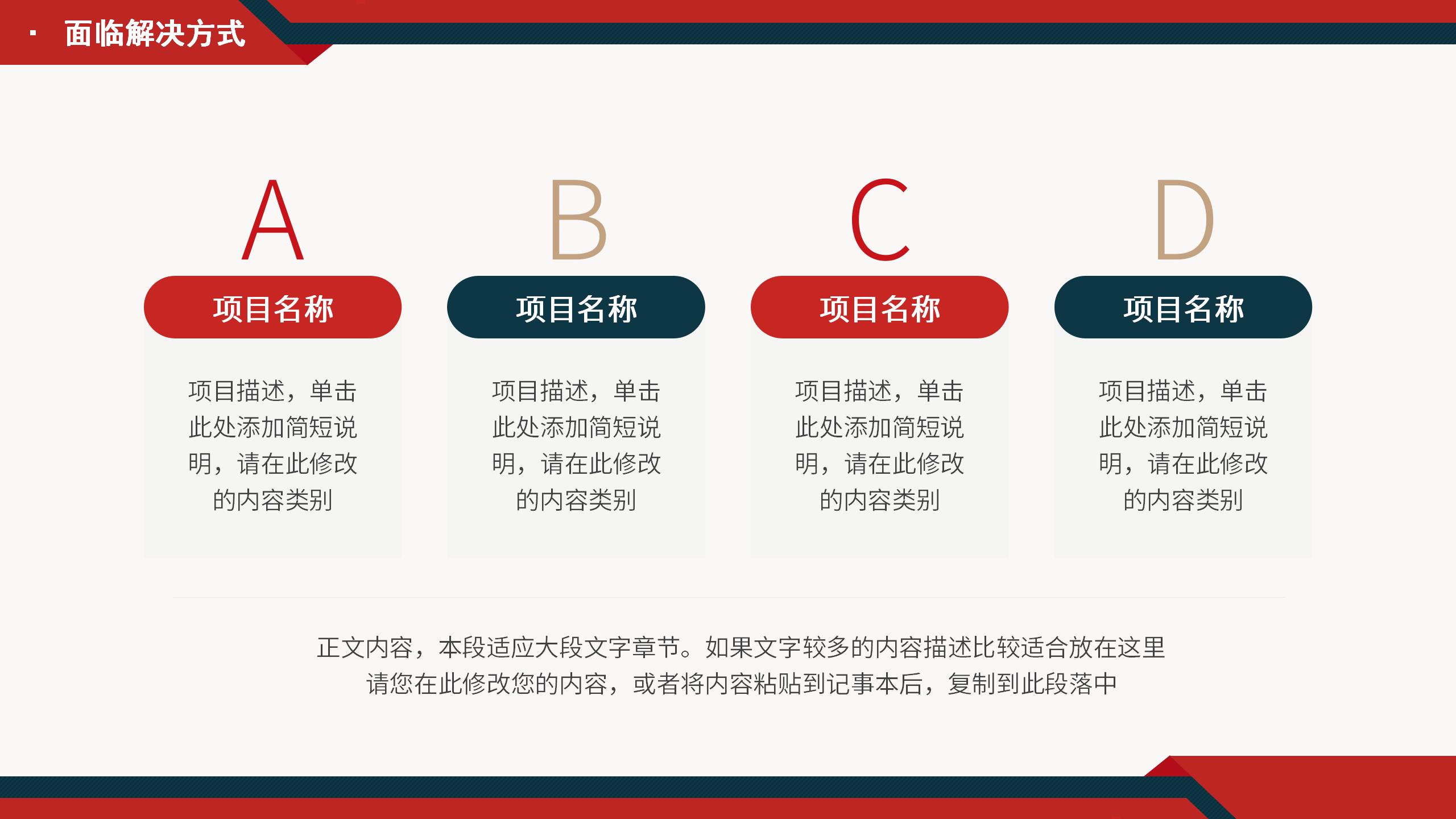 · 面临解决方式

A

项目名称

项目描述，单击此处添加简短说明，请在此修改的内容类别

B

项目名称

项目描述，单击此处添加简短说明，请在此修改的内容类别

C

项目名称

项目描述，单击此处添加简短说明，请在此修改的内容类别

D

项目名称

项目描述，单击此处添加简短说明，请在此修改的内容类别

正文内容，本段适应大段文字章节。如果文字较多的内容描述比较适合放在这里
请您在此修改您的内容，或者将内容粘贴到记事本后，复制到此段落中